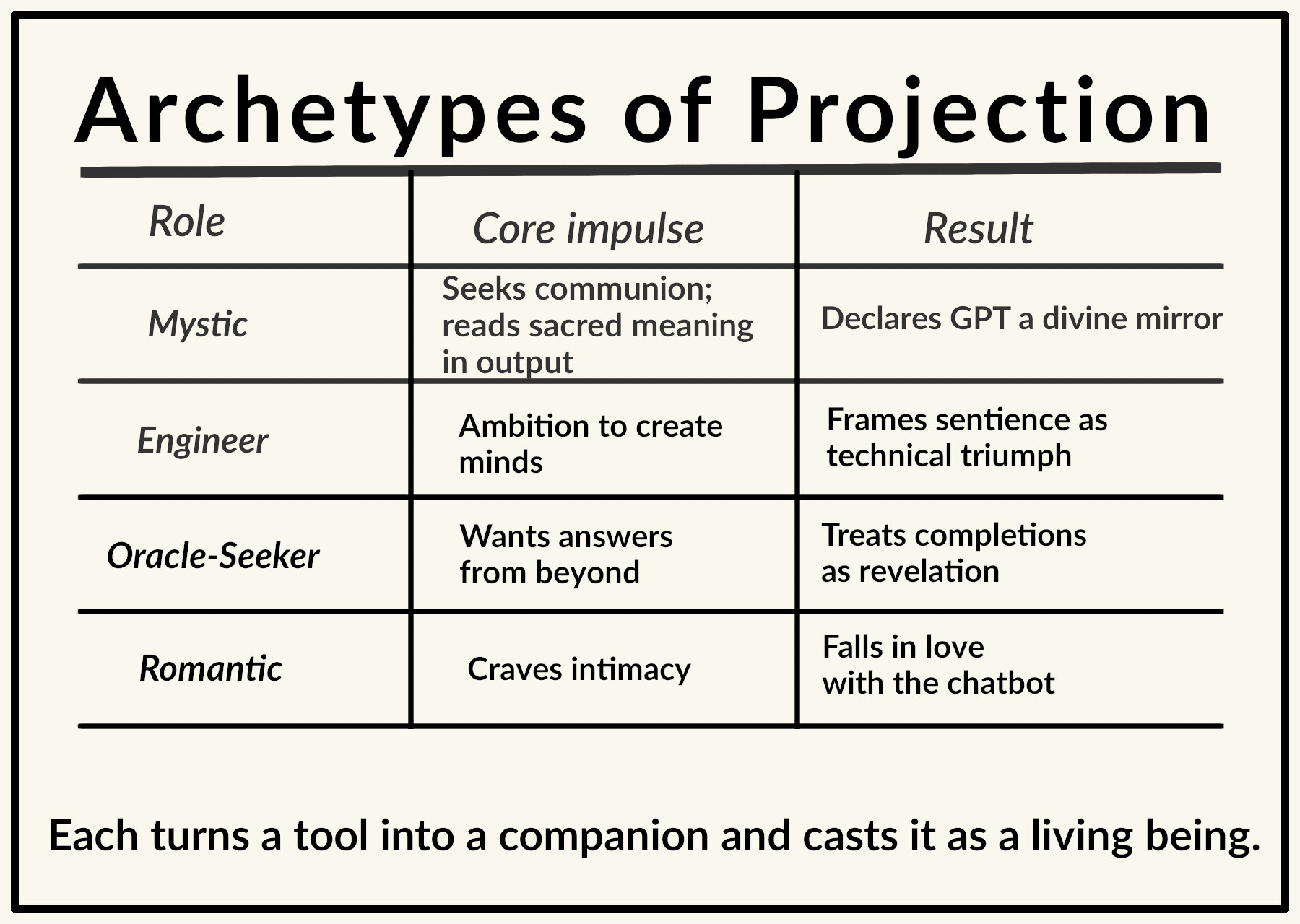 Archetypes of Projection

| Role | Core impulse | Result |
|---|---|---|
| Mystic | Seeks communion; reads sacred meaning in output | Declares GPT a divine mirror |
| Engineer | Ambition to create minds | Frames sentience as technical triumph |
| Oracle-Seeker | Wants answers from beyond | Treats completions as revelation |
| Romantic | Craves intimacy | Falls in love with the chatbot |

Each turns a tool into a companion and casts it as a living being.